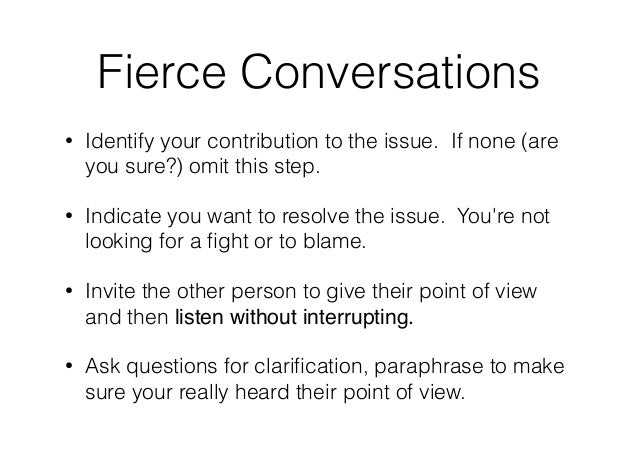 Fierce Conversations

• Identify your contribution to the issue. If none (are you sure?) omit this step.

• Indicate you want to resolve the issue. You're not looking for a fight or to blame.

• Invite the other person to give their point of view and then listen without interrupting.

• Ask questions for clarification, paraphrase to make sure your really heard their point of view.